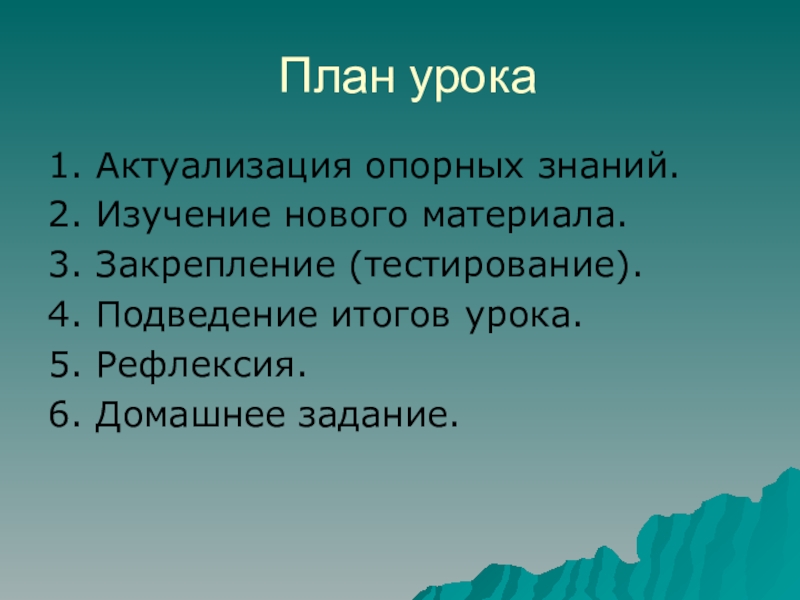 План урока

1. Актуализация опорных знаний.
2. Изучение нового материала.
3. Закрепление (тестирование).
4. Подведение итогов урока.
5. Рефлексия.
6. Домашнее задание.